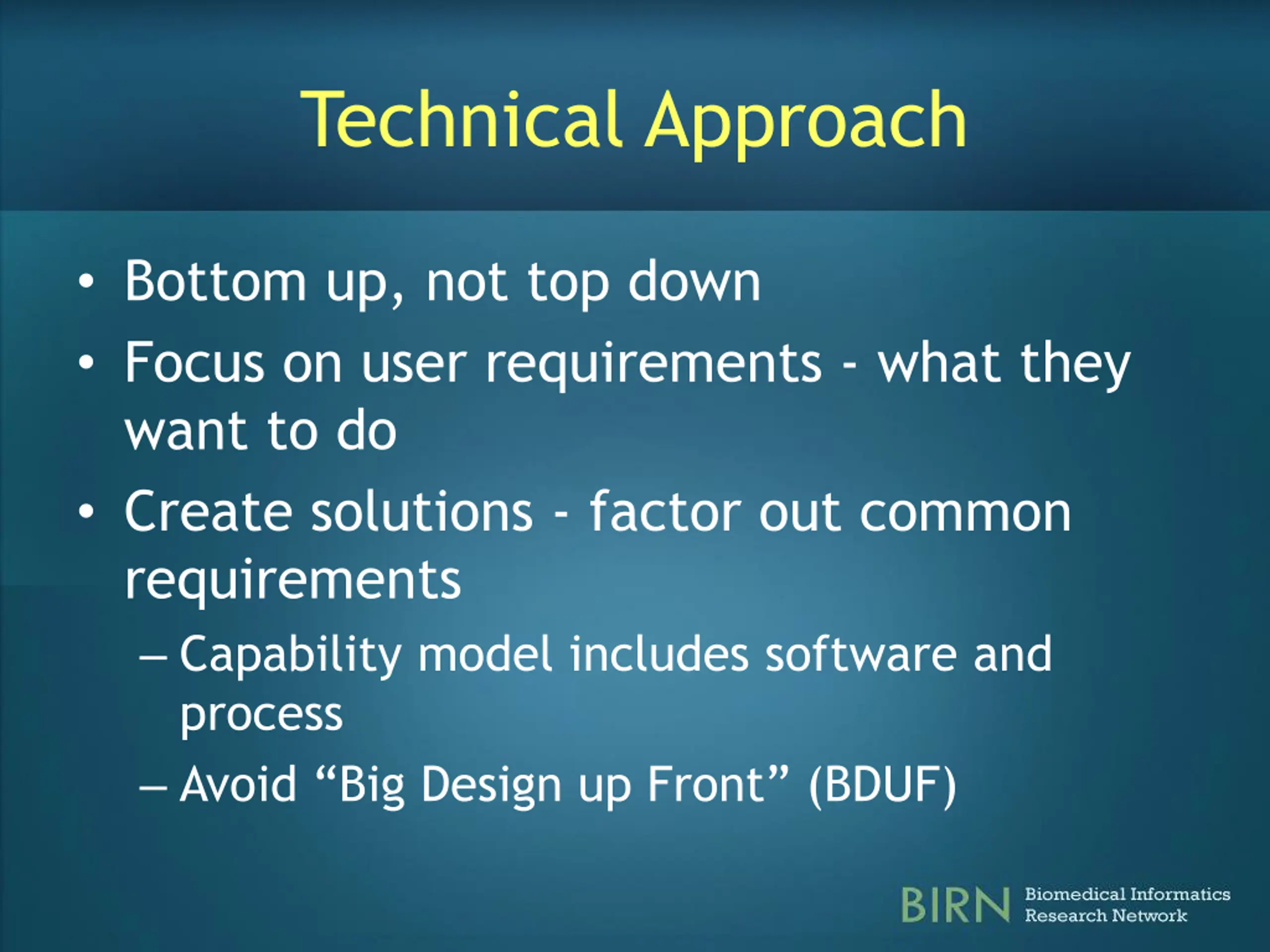 Technical Approach

• Bottom up, not top down
• Focus on user requirements - what they want to do
• Create solutions - factor out common requirements
– Capability model includes software and process
– Avoid “Big Design up Front” (BDUF)

BIRN Biomedical Informatics Research Network